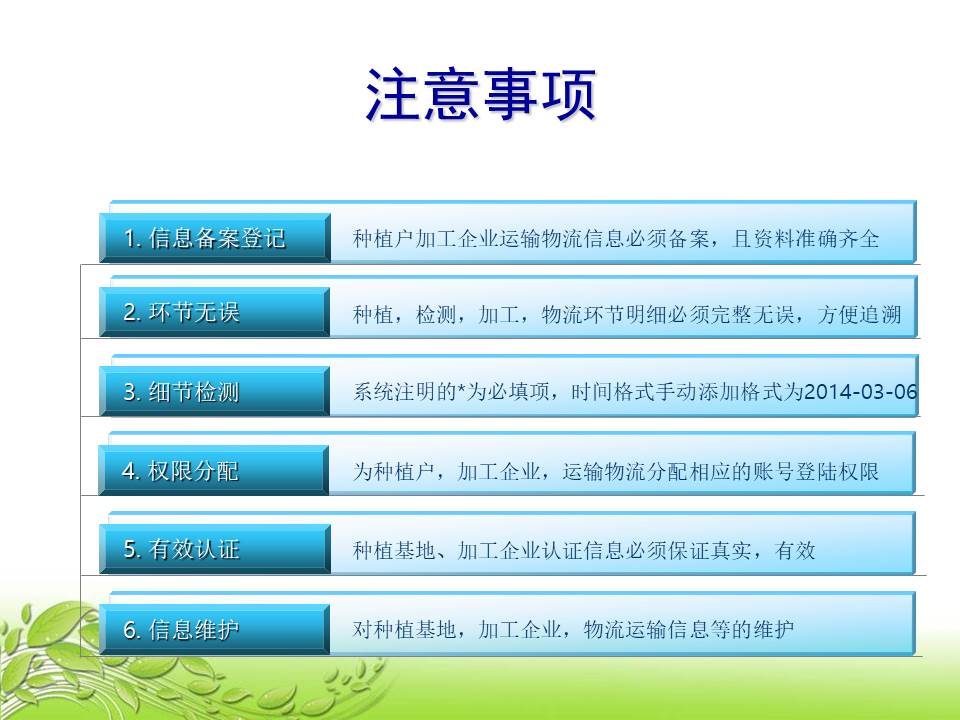 注意事项

1. 信息备案登记
种植户加工企业运输物流信息必须备案，且资料准确齐全

2. 环节无误
种植，检测，加工，物流环节明细必须完整无误，方便追溯

3. 细节检测
系统注明的*为必填项，时间格式手动添加格式为2014-03-06

4. 权限分配
为种植户，加工企业，运输物流分配相应的账号登陆权限

5. 有效认证
种植基地、加工企业认证信息必须保证真实，有效

6. 信息维护
对种植基地，加工企业，物流运输信息等的维护